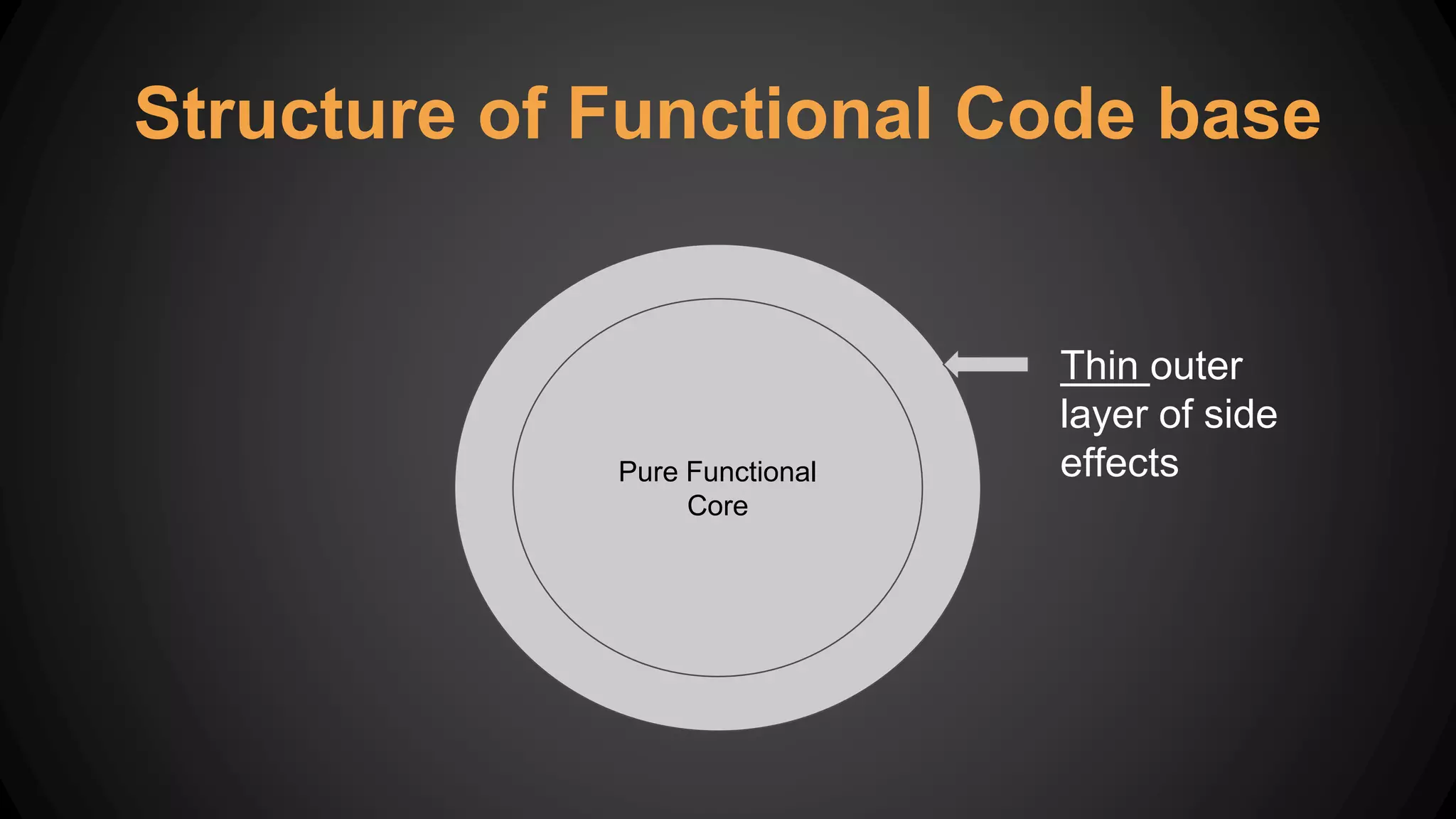 Structure of Functional Code base

Pure Functional Core

Thin outer layer of side effects